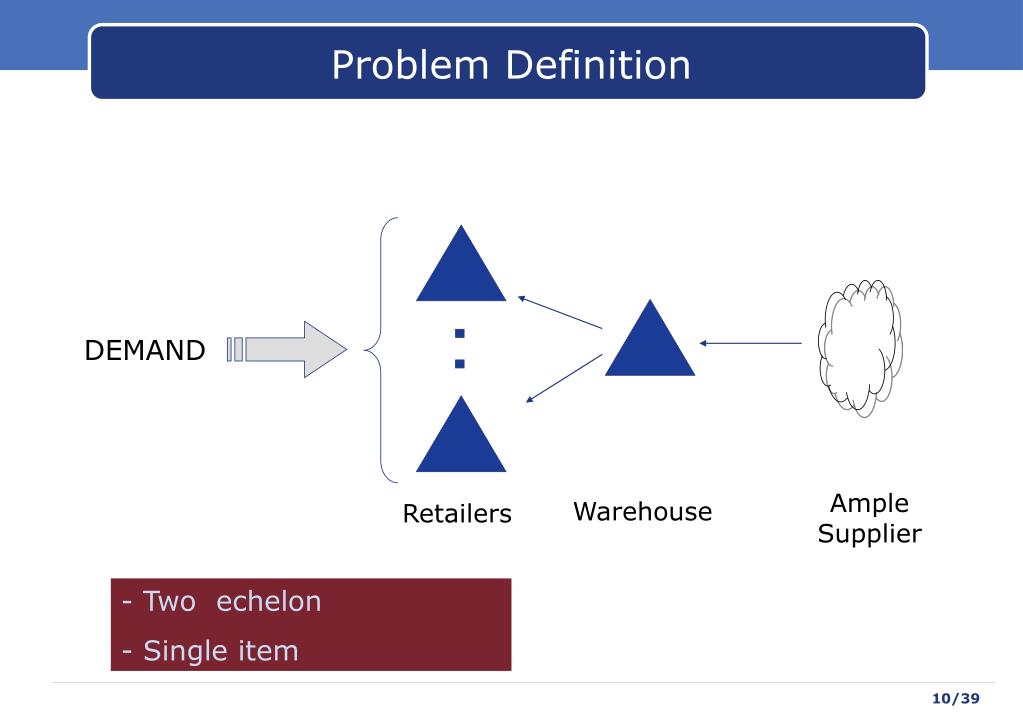 Problem Definition

DEMAND

Retailers

Warehouse

Ample Supplier

- Two echelon

- Single item

10/39